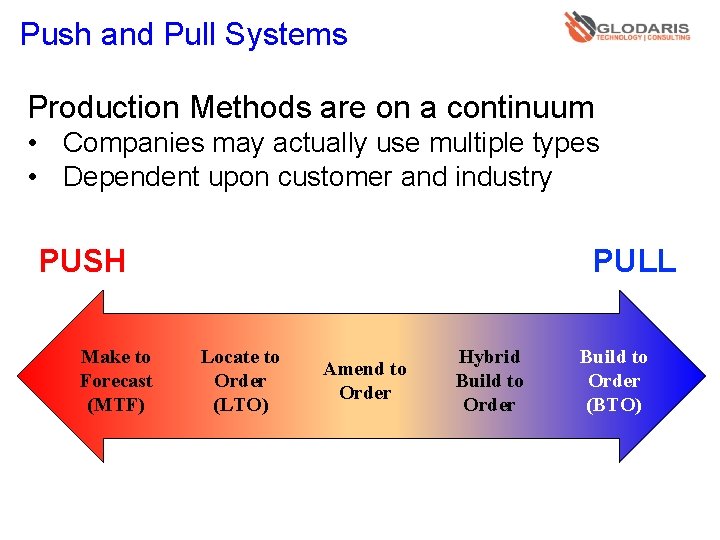 Push and Pull Systems

GLODARIS
TECHNOLOGY | CONSULTING

Production Methods are on a continuum
• Companies may actually use multiple types
• Dependent upon customer and industry

PUSH

PULL

Make to Forecast (MTF)

Locate to Order (LTO)

Amend to Order

Hybrid Build to Order

Build to Order (BTO)